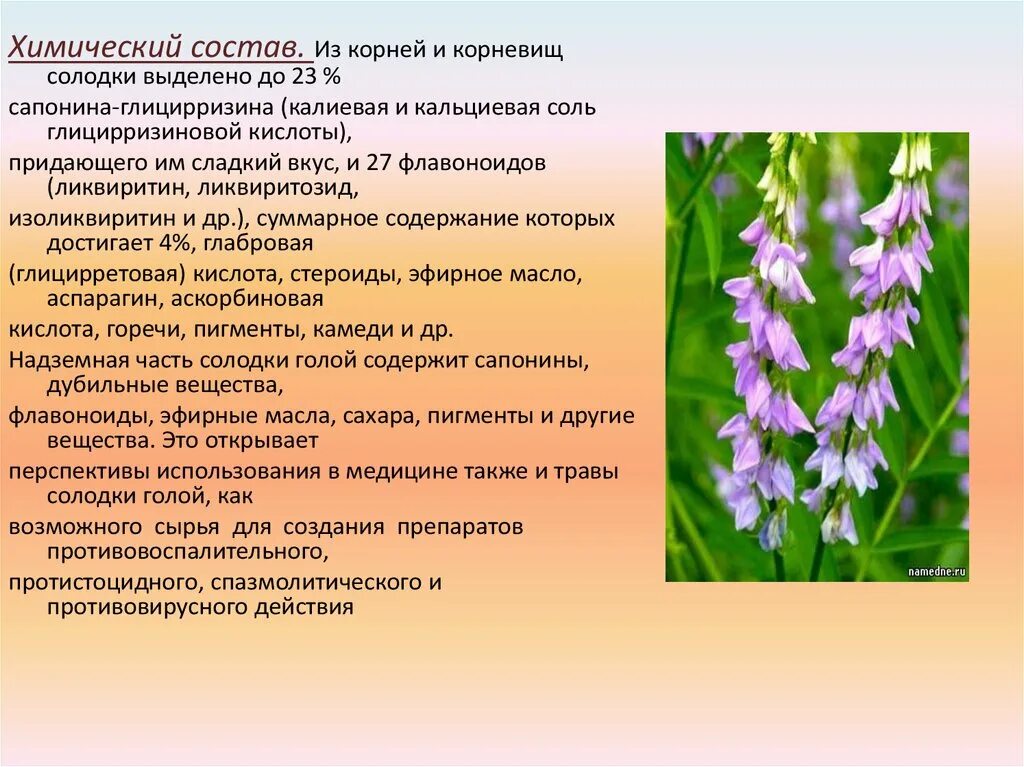 Химический состав. Из корней и корневищ солодки выделено до 23 %
сапонина-глицирризина (калиевая и кальциевая соль глицирризиновой кислоты),
придающего им сладкий вкус, и 27 флавоноидов (ликвиритин, ликвиритозид,
изоликвиритин и др.), суммарное содержание которых достигает 4%, глабровая
(глицирретовая) кислота, стероиды, эфирное масло, аспарагин, аскорбиновая
кислота, горечи, пигменты, камеди и др.
Надземная часть солодки голой содержит сапонины, дубильные вещества,
флавоноиды, эфирные масла, сахара, пигменты и другие вещества. Это открывает
перспективы использования в медицине также и травы солодки голой, как
возможного сырья для создания препаратов противовоспалительного,
протистоцидного, спазмолитического и противовирусного действия

namedne.ru